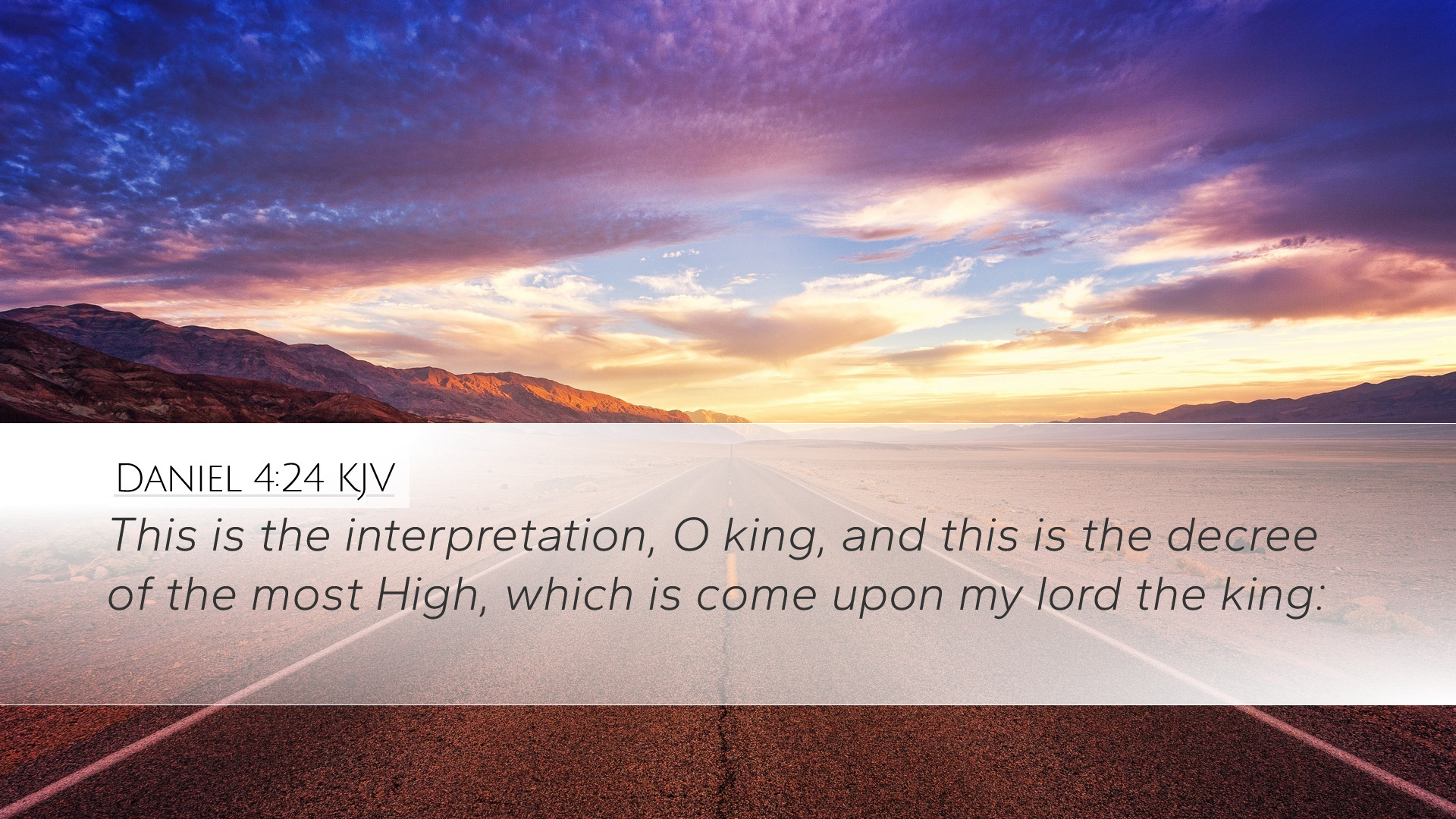 Daniel 4:24 KJV

This is the interpretation, O king, and this is the decree of the most High, which is come upon my lord the king: